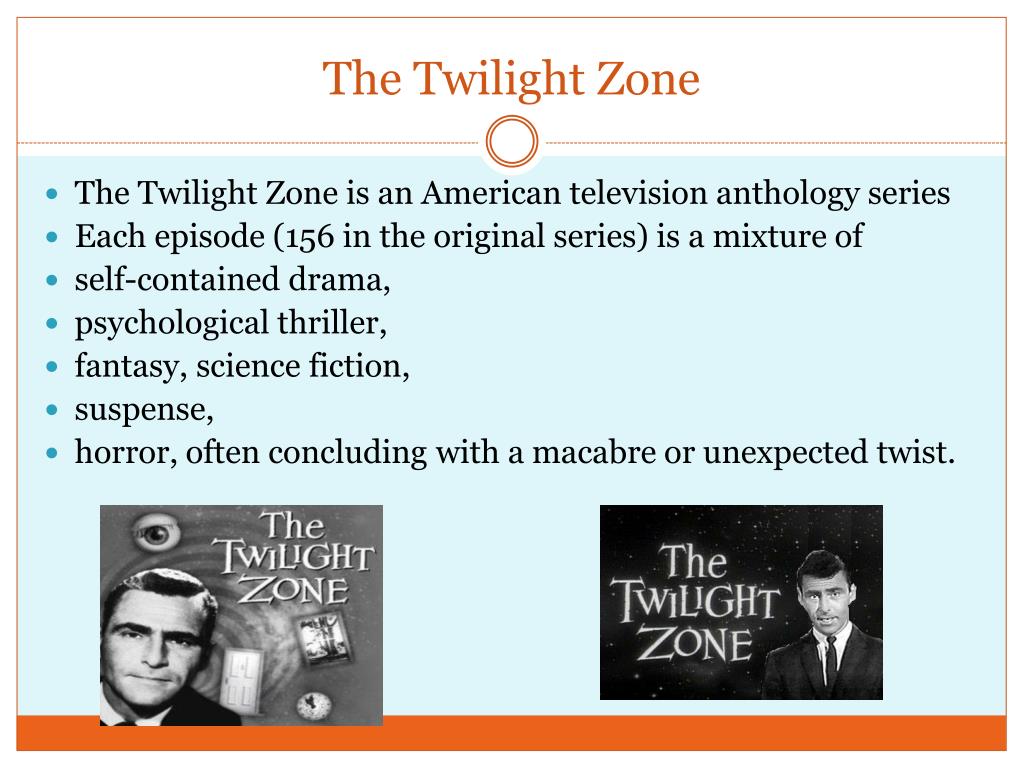 The Twilight Zone

- The Twilight Zone is an American television anthology series
- Each episode (156 in the original series) is a mixture of
- self-contained drama,
- psychological thriller,
- fantasy, science fiction,
- suspense,
- horror, often concluding with a macabre or unexpected twist.

The TWILIGHT ZONE

The TWILIGHT ZONE